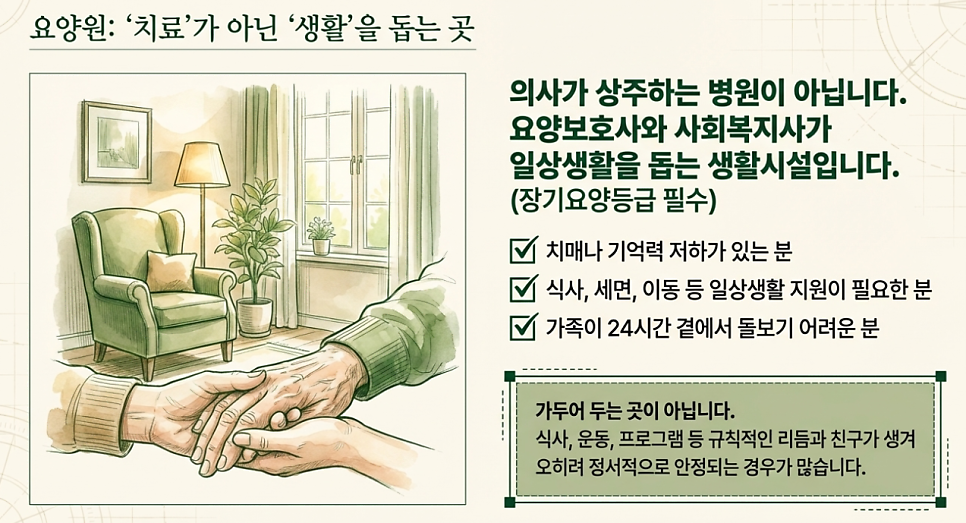 요양원: '치료'가 아닌 '생활'을 돕는 곳

의사가 상주하는 병원이 아닙니다.
요양보호사와 사회복지사가
일상생활을 돕는 생활시설입니다.
(장기요양등급 필수)

☑ 치매나 기억력 저하가 있는 분
☑ 식사, 세면, 이동 등 일상생활 지원이 필요한 분
☑ 가족이 24시간 곁에서 돌보기 어려운 분

가두어 두는 곳이 아닙니다.
식사, 운동, 프로그램 등 규칙적인 리듬과 친구가 생겨 오히려 정서적으로 안정되는 경우가 많습니다.